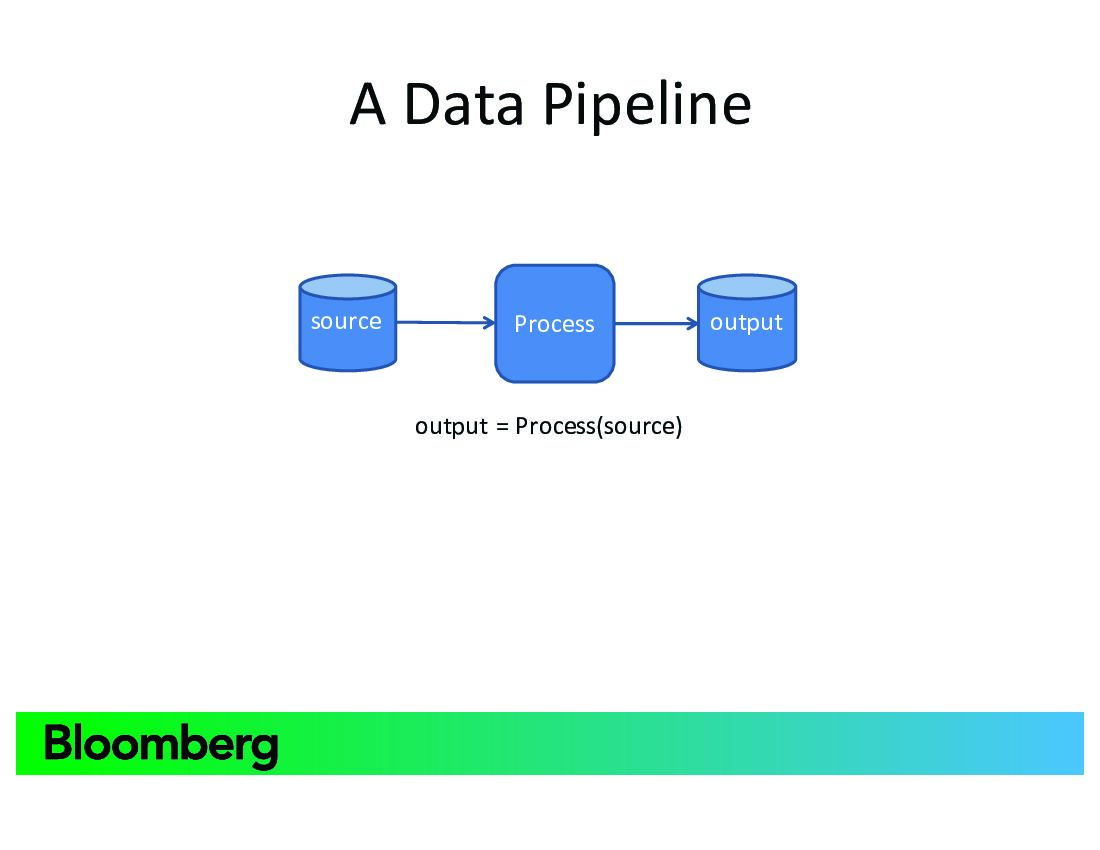 A Data Pipeline

source

Process

output

output = Process(source)

Bloomberg